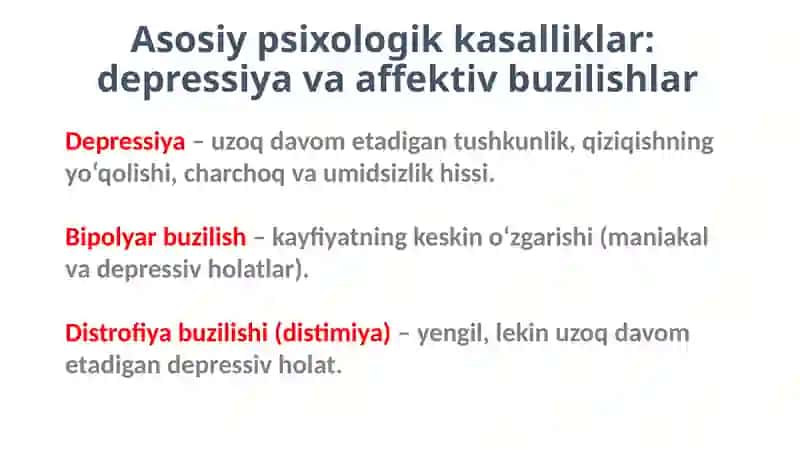 Asosiy psixologik kasalliklar: depressiya va affektiv buzilishlar

Depressiya – uzoq davom etadigan tushkunlik, qiziqishning yoʻqolishi, charchoq va umidsizlik hissi.

Bipolyar buzilish – kayfiyatning keskin oʻzgarishi (maniakal va depressiv holatlar).

Distrofiya buzilishi (distimiya) – yengil, lekin uzoq davom etadigan depressiv holat.